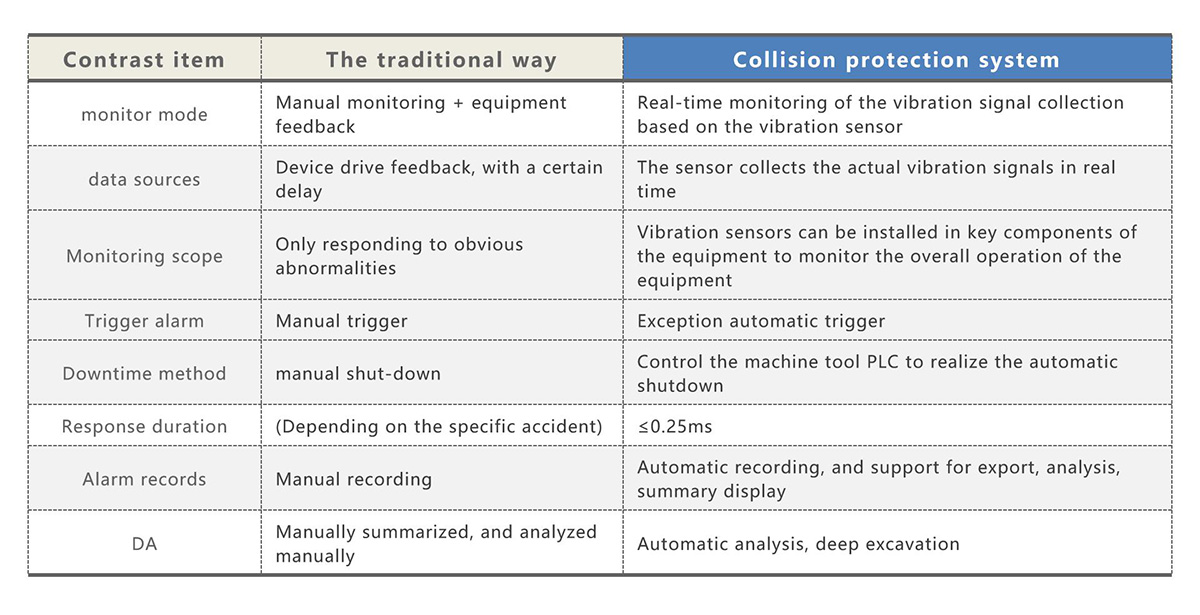 | Contrast item | The traditional way | Collision protection system |
|---|---|---|
| monitor mode | Manual monitoring + equipment feedback | Real-time monitoring of the vibration signal collection based on the vibration sensor |
| data sources | Device drive feedback, with a certain delay | The sensor collects the actual vibration signals in real time |
| Monitoring scope | Only responding to obvious abnormalities | Vibration sensors can be installed in key components of the equipment to monitor the overall operation of the equipment |
| Trigger alarm | Manual trigger | Exception automatic trigger |
| Downtime method | manual shut-down | Control the machine tool PLC to realize the automatic shutdown |
| Response duration | (Depending on the specific accident) | ≤0.25ms |
| Alarm records | Manual recording | Automatic recording, and support for export, analysis, summary display |
| DA | Manually summarized, and analyzed manually | Automatic analysis, deep excavation |